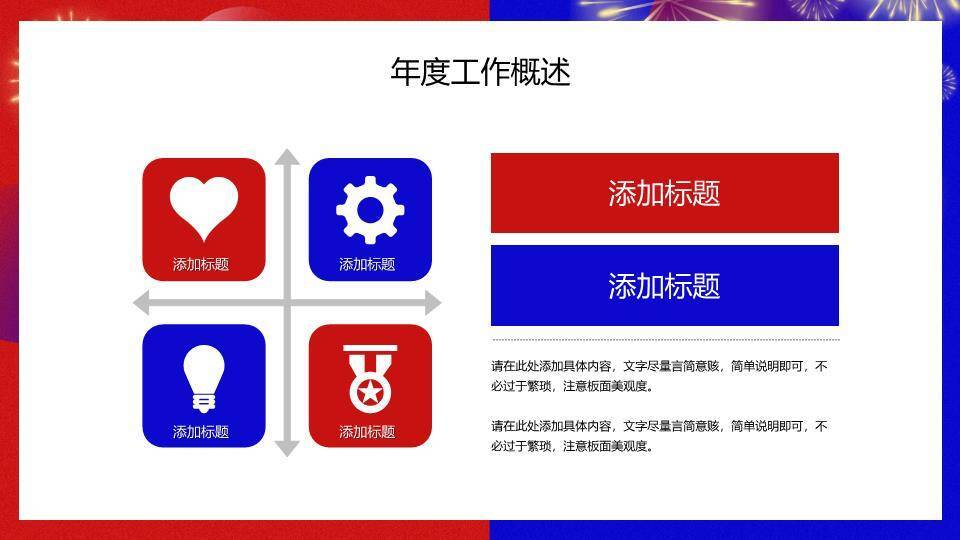 年度工作概述

添加标题

添加标题

添加标题

添加标题

添加标题

添加标题

请在此处添加具体内容，文字尽量言简意赅，简单说明即可，不必过于繁琐，注意板面美观度。

请在此处添加具体内容，文字尽量言简意赅，简单说明即可，不必过于繁琐，注意板面美观度。